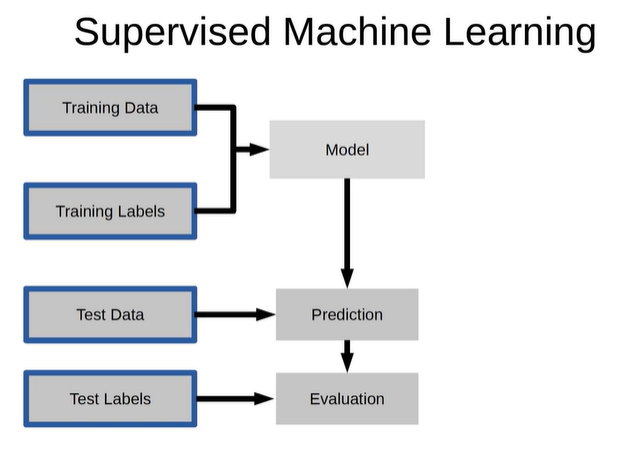 Supervised Machine Learning

Training Data

Training Labels

Model

Test Data

Prediction

Test Labels

Evaluation